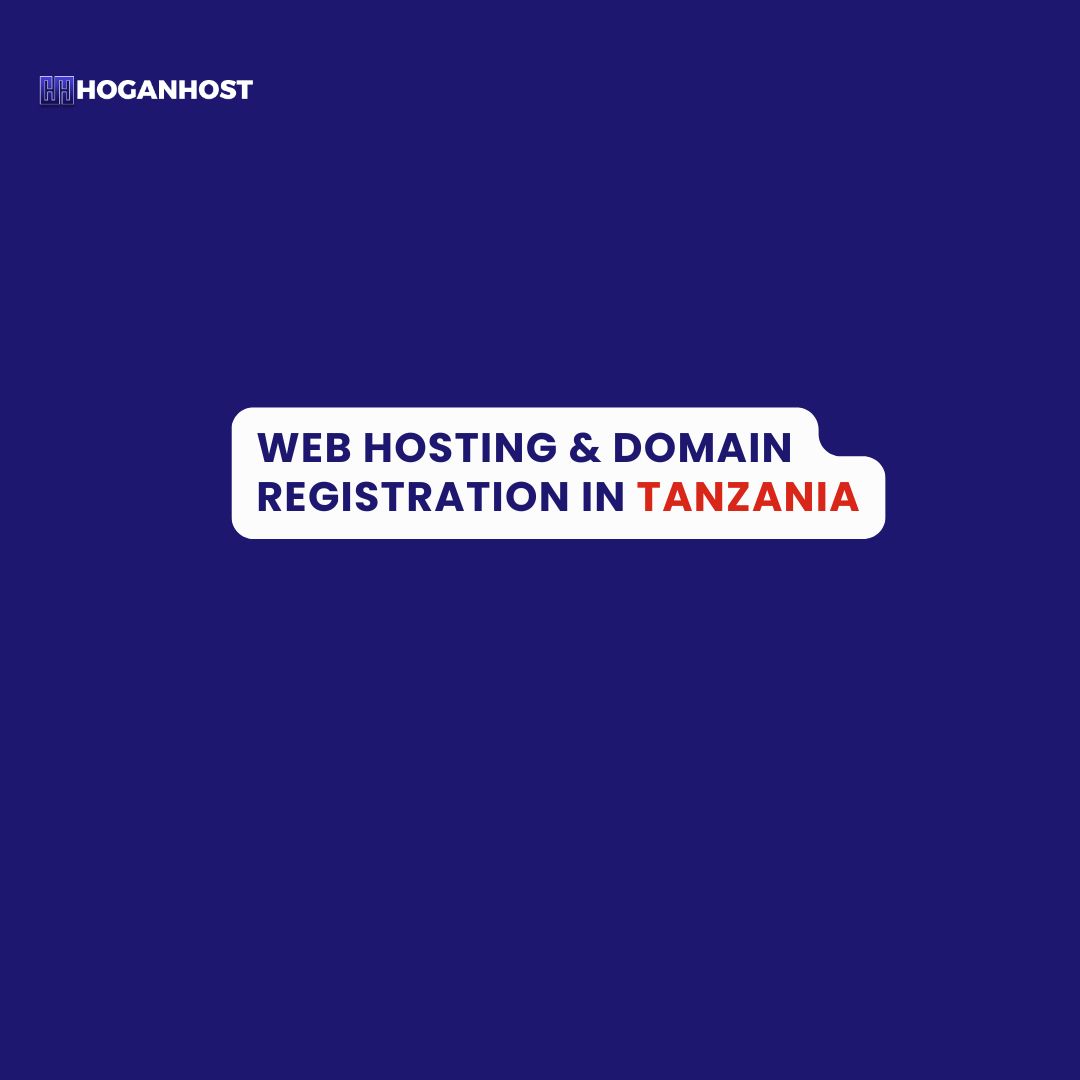 HOGANHOST

WEB HOSTING & DOMAIN REGISTRATION IN TANZANIA